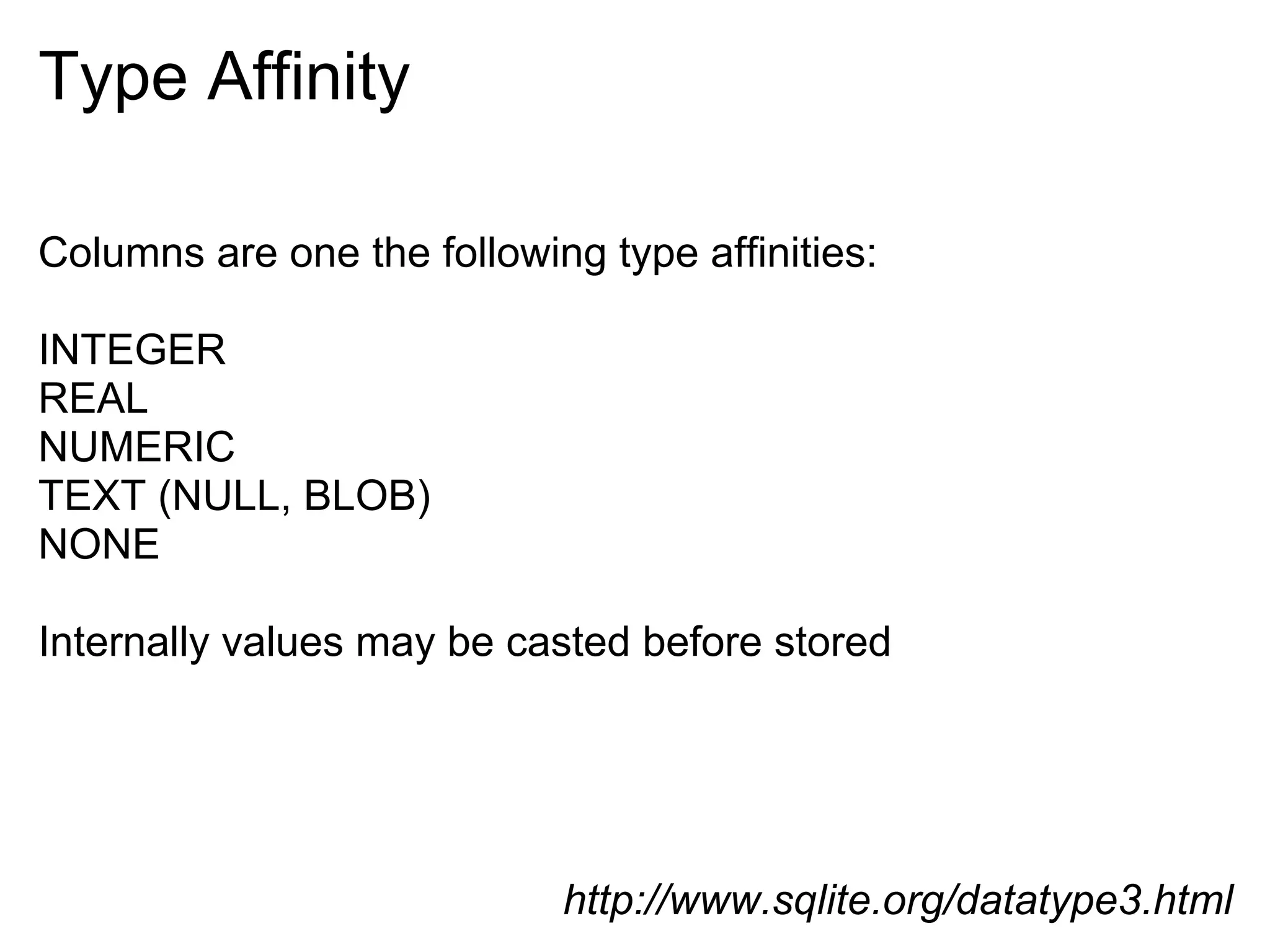 Type Affinity

Columns are one the following type affinities:

INTEGER
REAL
NUMERIC
TEXT (NULL, BLOB)
NONE

Internally values may be casted before stored

http://www.sqlite.org/datatype3.html